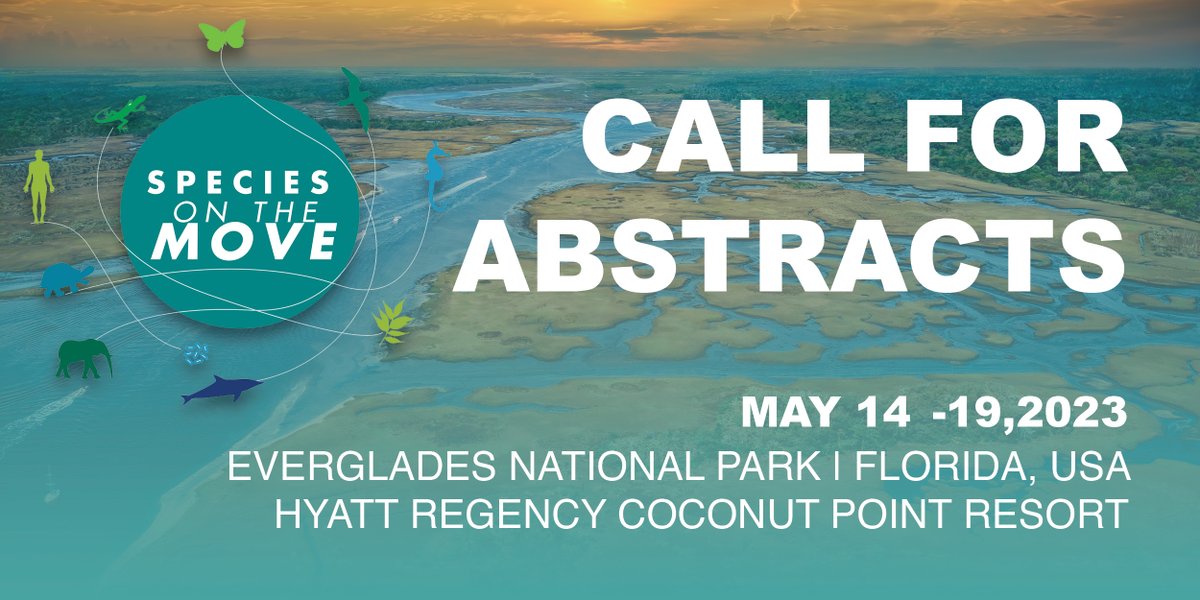 SPECIES ON THE MOVE

CALL FOR ABSTRACTS

MAY 14 -19,2023
EVERGLADES NATIONAL PARK | FLORIDA, USA
HYATT REGENCY COCONUT POINT RESORT